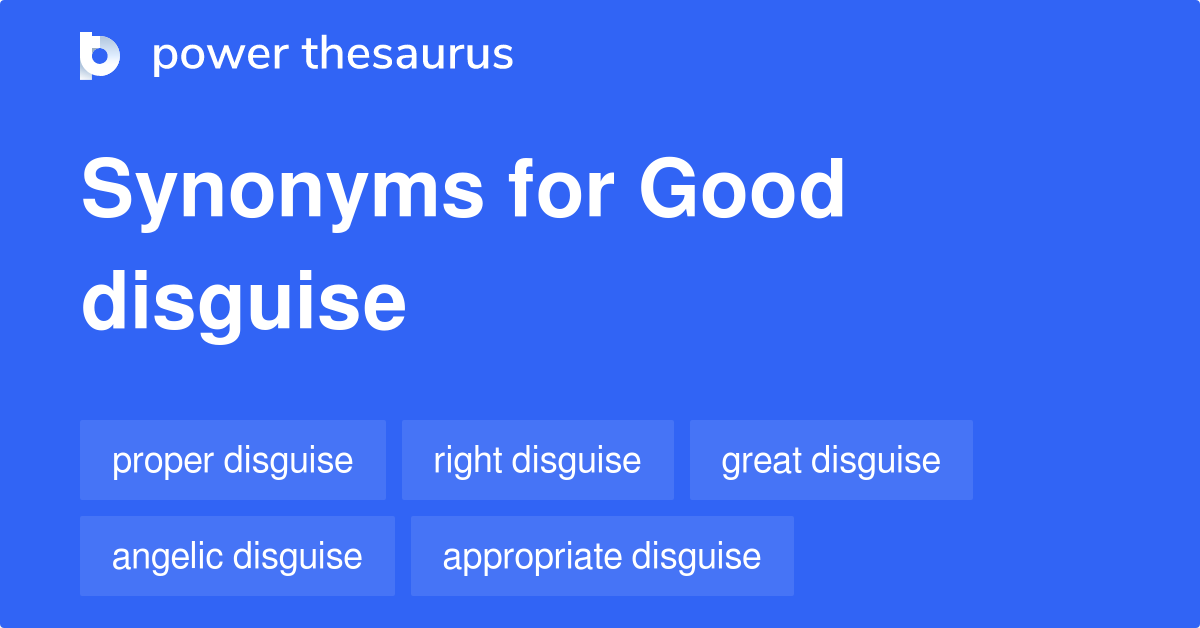 power thesaurus

Synonyms for Good disguise

proper disguise
right disguise
great disguise
angelic disguise
appropriate disguise